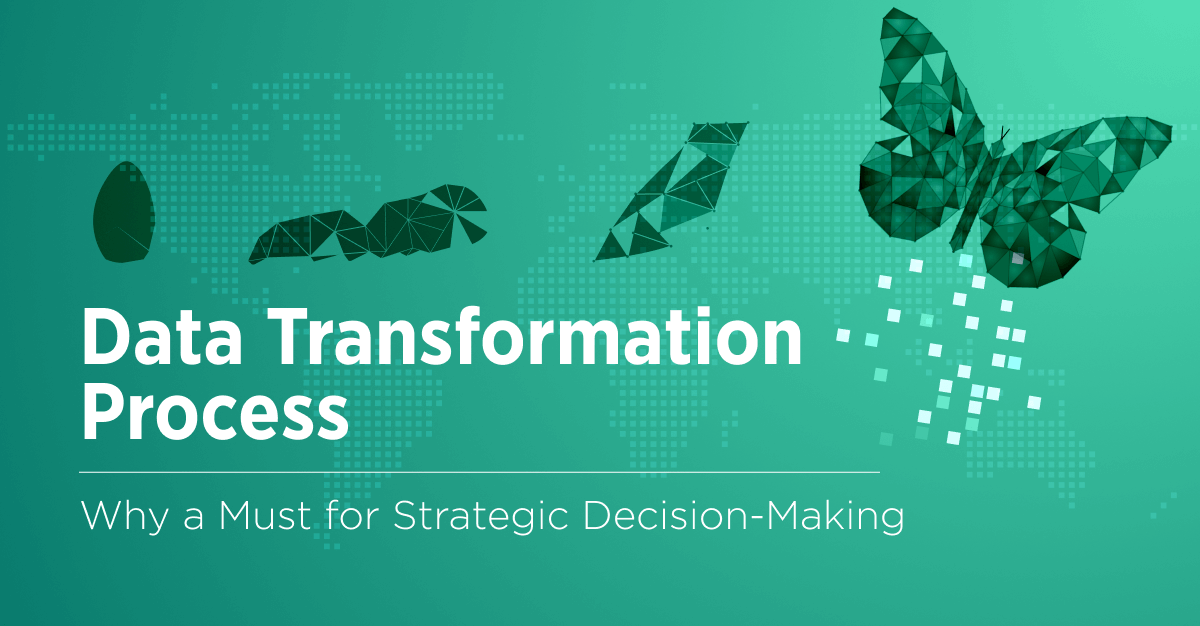 Data Transformation Process

Why a Must for Strategic Decision-Making